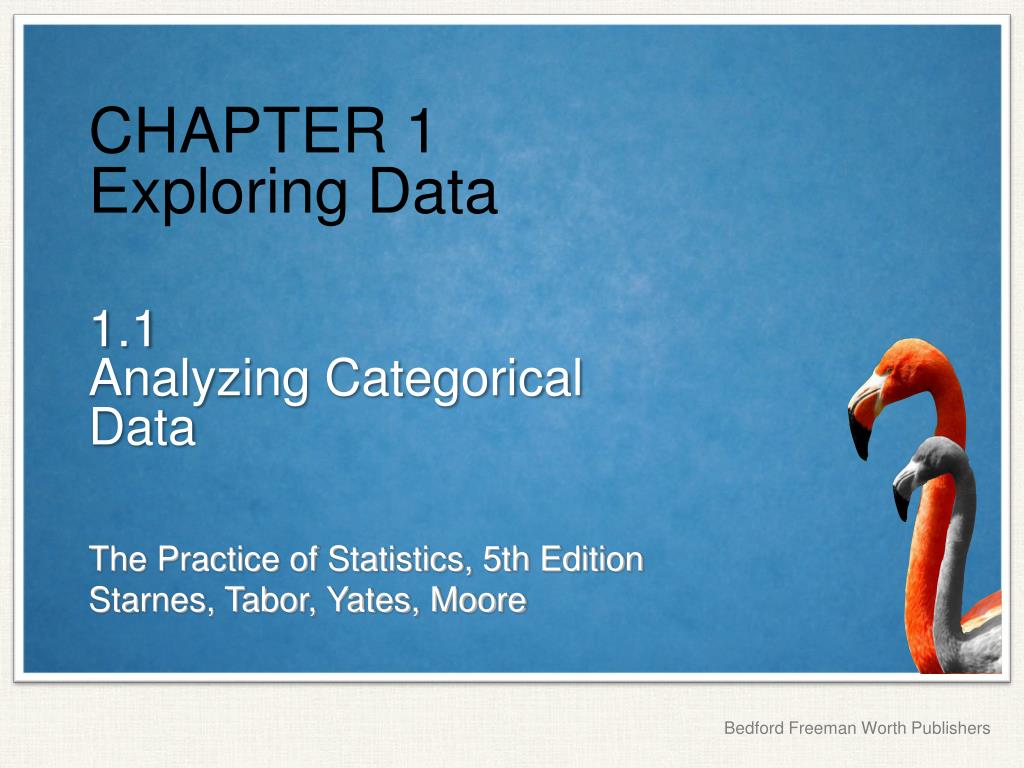 CHAPTER 1
Exploring Data

1.1
Analyzing Categorical Data

The Practice of Statistics, 5th Edition
Starnes, Tabor, Yates, Moore

Bedford Freeman Worth Publishers